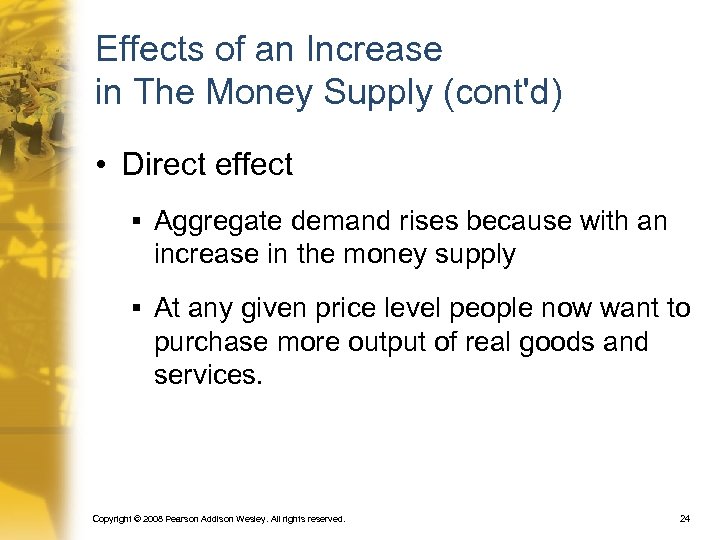 Effects of an Increase in The Money Supply (cont'd)

• Direct effect

▪ Aggregate demand rises because with an increase in the money supply

▪ At any given price level people now want to purchase more output of real goods and services.

Copyright © 2008 Pearson Addison Wesley. All rights reserved.

24